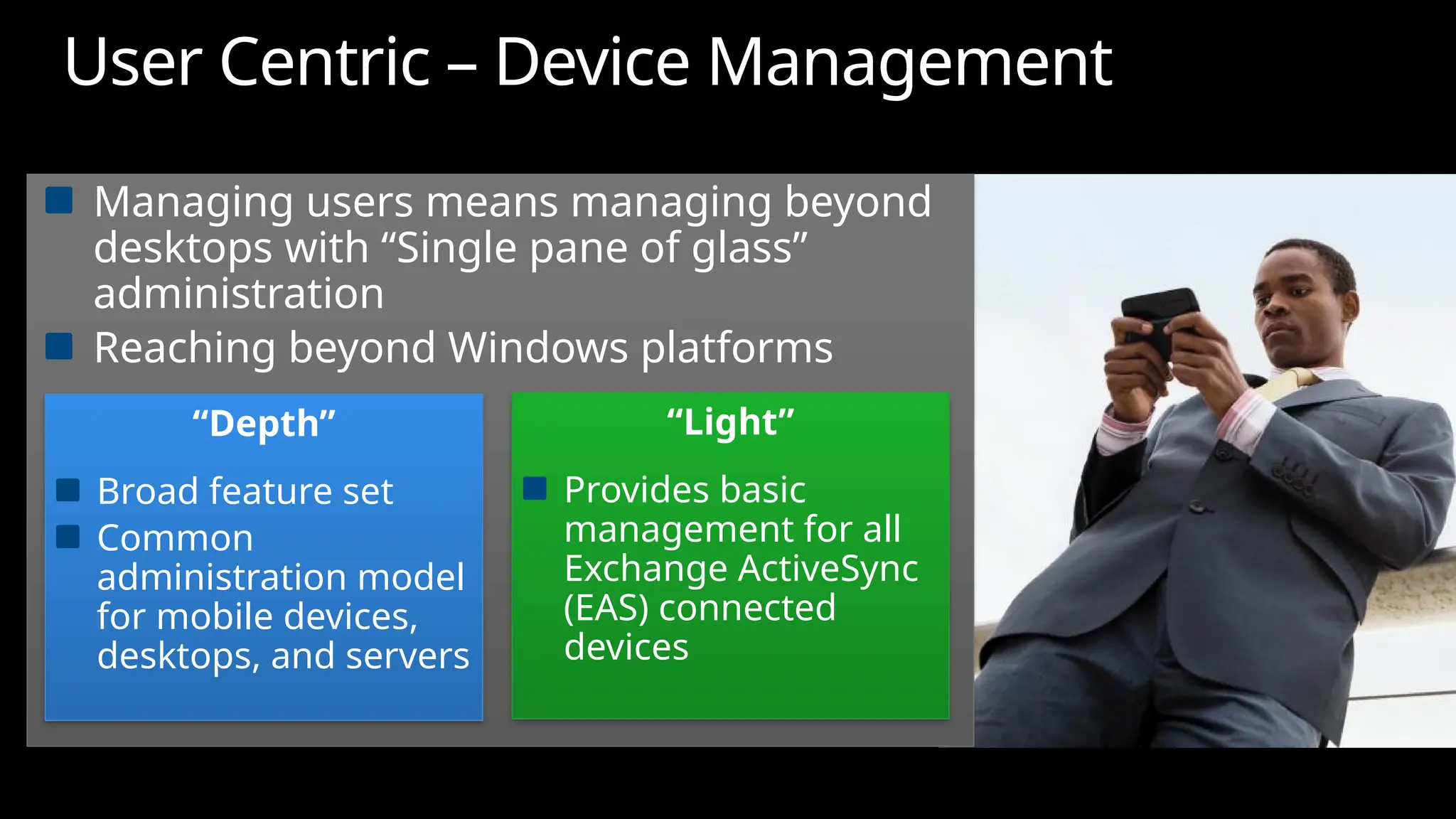 User Centric – Device Management

Managing users means managing beyond desktops with “Single pane of glass” administration

Reaching beyond Windows platforms

“Depth”

Broad feature set

Common administration model for mobile devices, desktops, and servers

“Light”

Provides basic management for all Exchange ActiveSync (EAS) connected devices